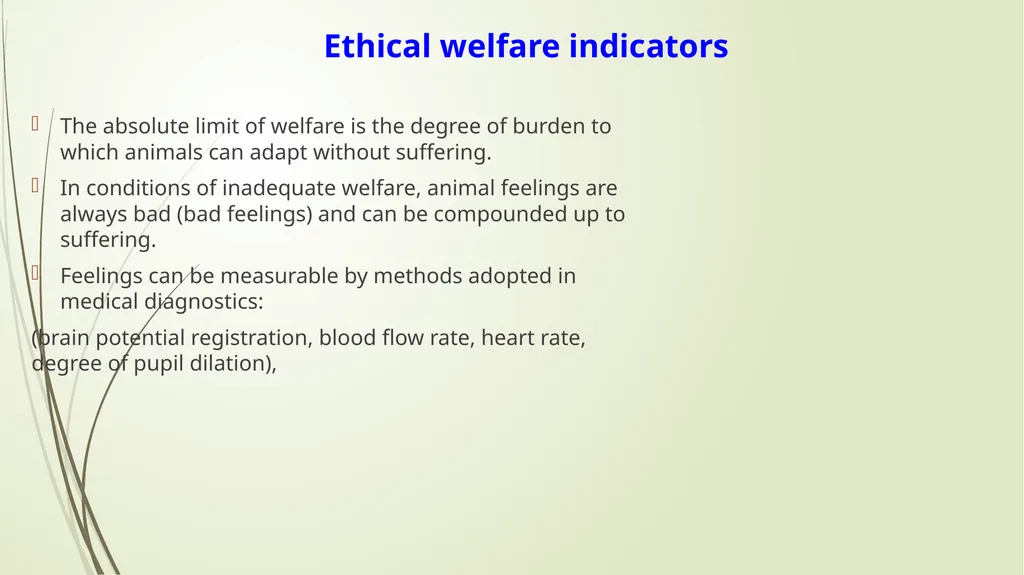 Ethical welfare indicators

The absolute limit of welfare is the degree of burden to which animals can adapt without suffering.

In conditions of inadequate welfare, animal feelings are always bad (bad feelings) and can be compounded up to suffering.

Feelings can be measurable by methods adopted in medical diagnostics:

(brain potential registration, blood flow rate, heart rate, degree of pupil dilation),